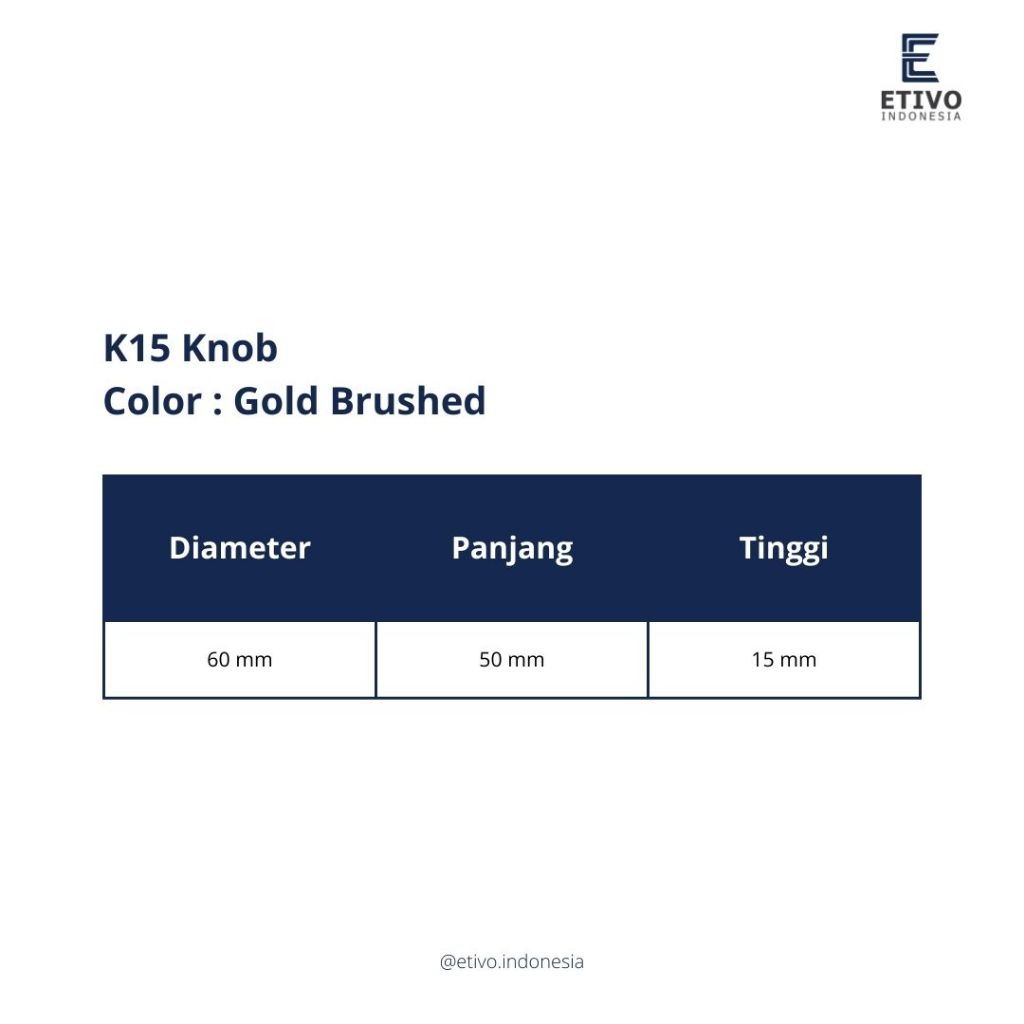 ETIVO
INDONESIA

K15 Knob
Color : Gold Brushed

| Diameter | Panjang | Tinggi |
|---|---|---|
| 60 mm | 50 mm | 15 mm |

@etivo.indonesia